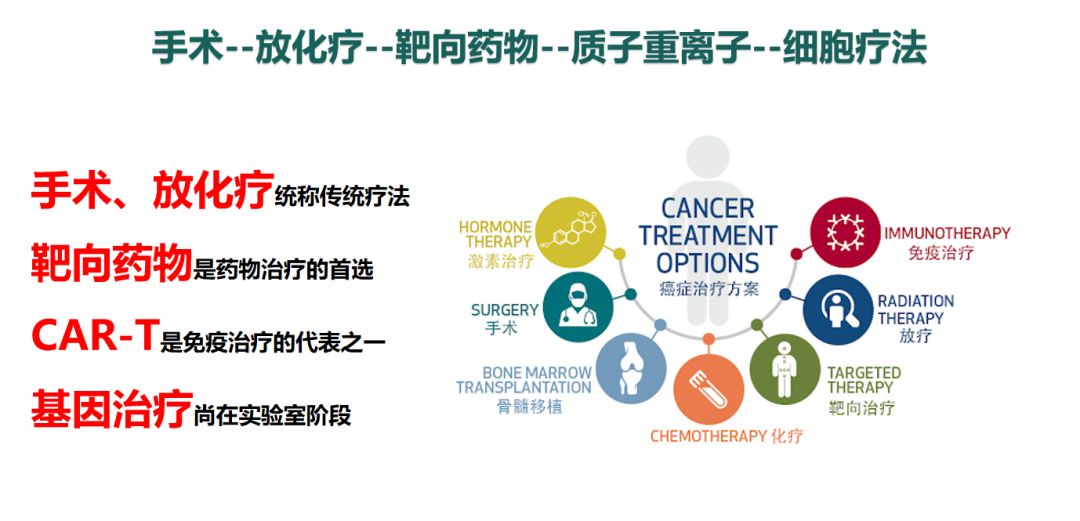 手术--放化疗--靶向药物--质子重离子--细胞疗法

手术、放化疗统称传统疗法

靶向药物是药物治疗的首选

CAR-T是免疫治疗的代表之一

基因治疗尚在实验室阶段

CANCER TREATMENT OPTIONS
癌症治疗方案

HORMONE THERAPY
激素治疗

SURGERY
手术

BONE MARROW TRANSPLANTATION
骨髓移植

CHEMOTHERAPY 化疗

TARGETED THERAPY
靶向治疗

RADIATION THERAPY
放疗

IMMUNOTHERAPY
免疫治疗